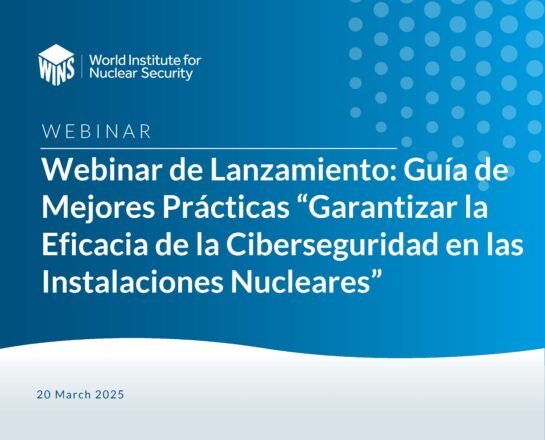 WINS World Institute for Nuclear Security

WEBINAR

Webinar de Lanzamiento: Guía de Mejores Prácticas “Garantizar la Eficacia de la Ciberseguridad en las Instalaciones Nucleares”

20 March 2025